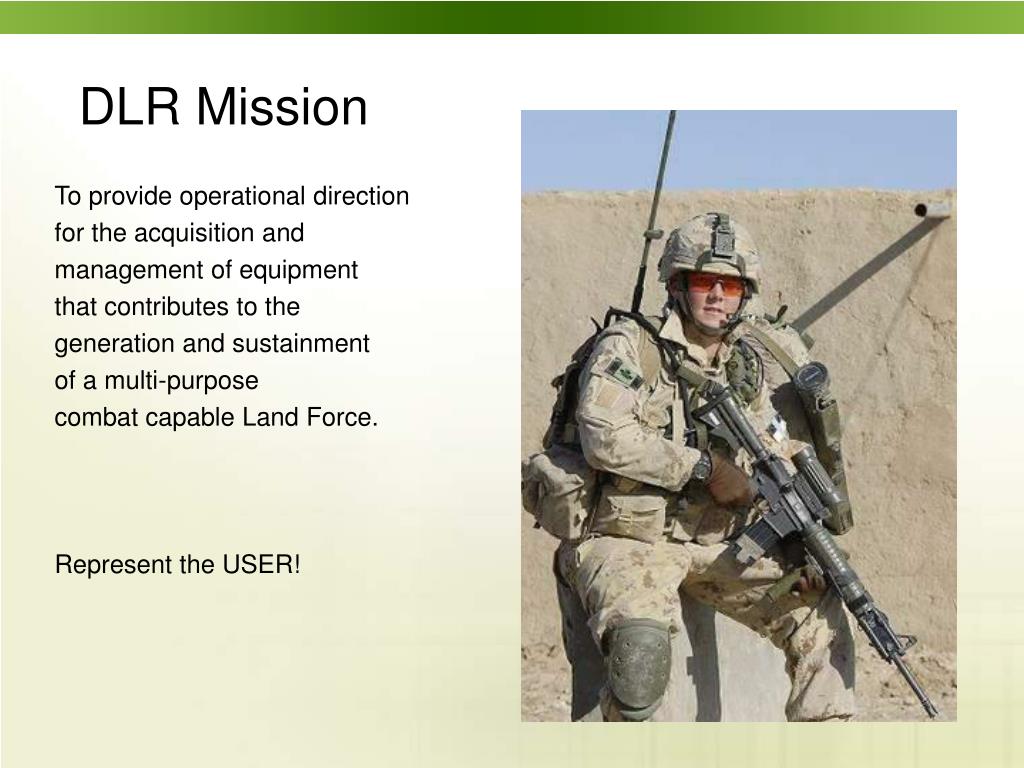 DLR Mission

To provide operational direction for the acquisition and management of equipment that contributes to the generation and sustainment of a multi-purpose combat capable Land Force.

Represent the USER!